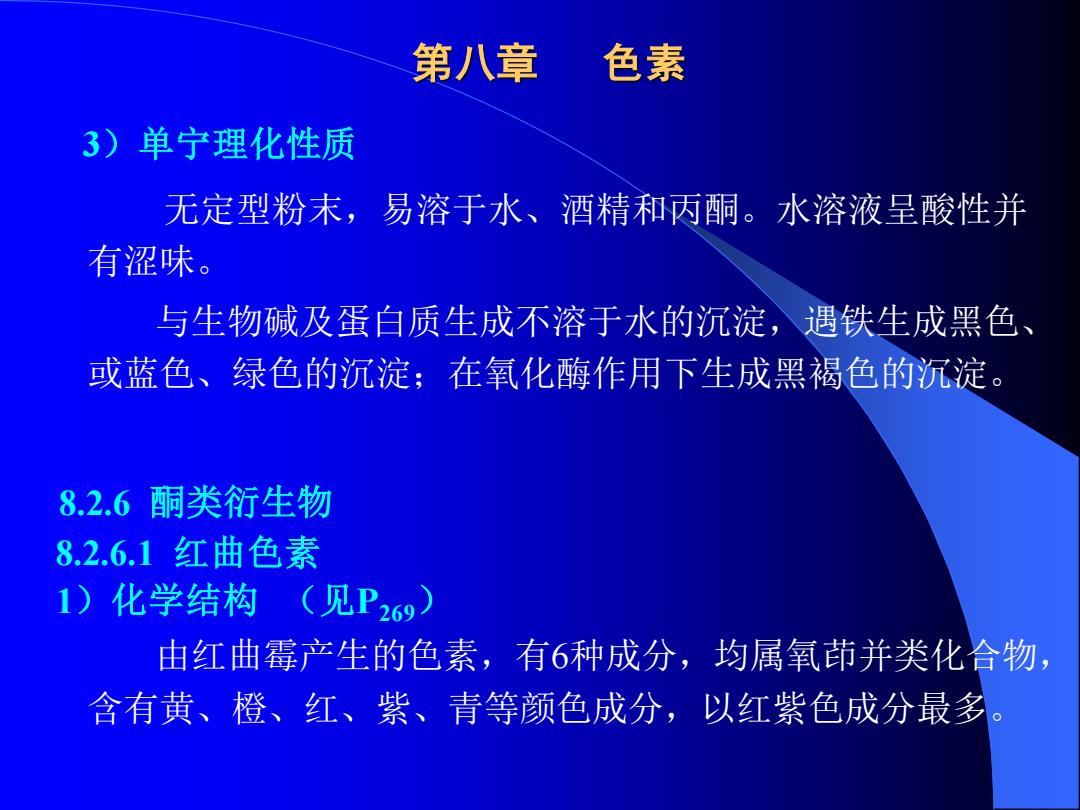 第八章　色素

3）单宁理化性质

无定型粉末，易溶于水、酒精和丙酮。水溶液呈酸性并有涩味。

与生物碱及蛋白质生成不溶于水的沉淀，遇铁生成黑色、或蓝色、绿色的沉淀；在氧化酶作用下生成黑褐色的沉淀。

8.2.6 酮类衍生物
8.2.6.1 红曲色素
1）化学结构 （见$P_{269}$）

由红曲霉产生的色素，有6种成分，均属氧茚并类化合物，含有黄、橙、红、紫、青等颜色成分，以红紫色成分最多。